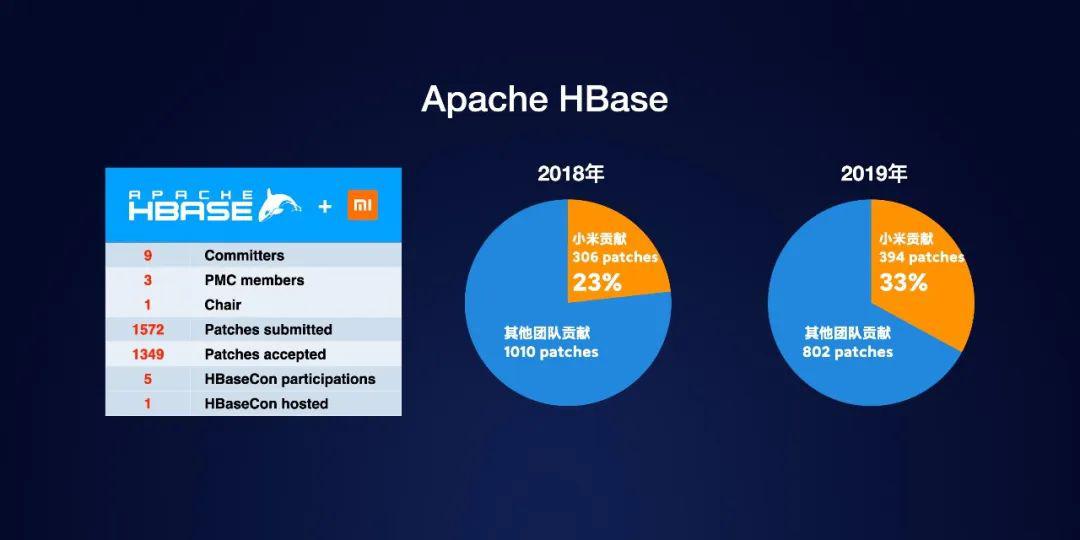 Apache HBase

APACHE HBASE + MI

| 9 | Committers |
|---|---|
| 3 | PMC members |
| 1 | Chair |
| 1572 | Patches submitted |
| 1349 | Patches accepted |
| 5 | HBaseCon participations |
| 1 | HBaseCon hosted |

2018年

小米贡献
306 patches
23%

其他团队贡献
1010 patches

2019年

小米贡献
394 patches
33%

其他团队贡献
802 patches